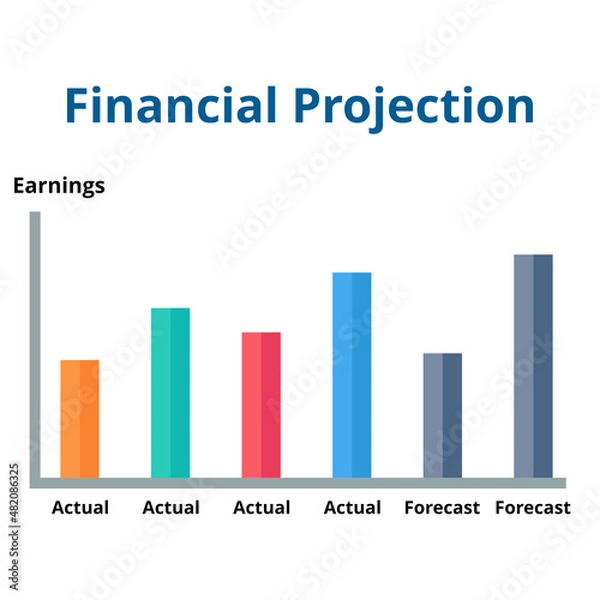 Financial Projection

Earnings

Actual
Actual
Actual
Actual
Forecast
Forecast

Adobe Stock | #482086325